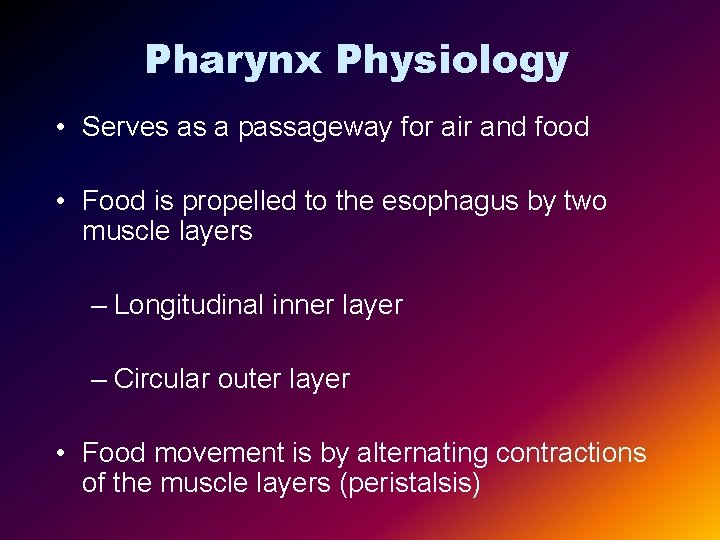 Pharynx Physiology

• Serves as a passageway for air and food

• Food is propelled to the esophagus by two muscle layers

– Longitudinal inner layer

– Circular outer layer

• Food movement is by alternating contractions of the muscle layers (peristalsis)